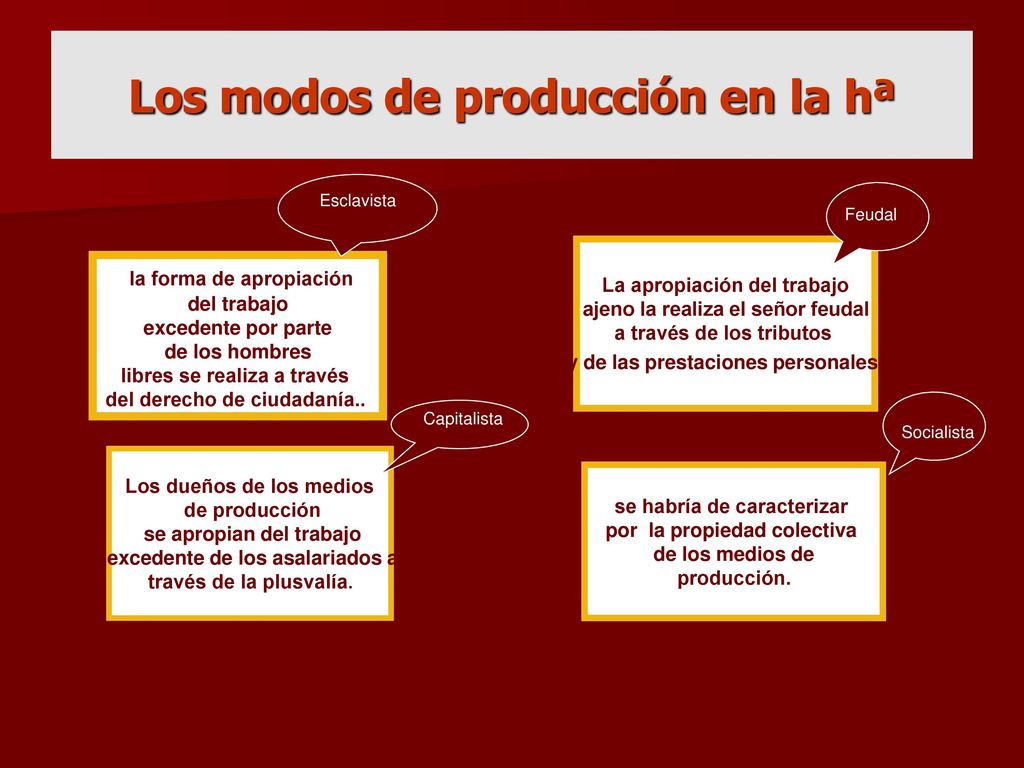 Los modos de producción en la hª

Esclavista

la forma de apropiación del trabajo excedente por parte de los hombres libres se realiza a través del derecho de ciudadanía..

Feudal

La apropiación del trabajo ajeno la realiza el señor feudal a través de los tributos y de las prestaciones personales

Capitalista

Los dueños de los medios de producción se apropian del trabajo excedente de los asalariados a través de la plusvalía.

Socialista

se habría de caracterizar por la propiedad colectiva de los medios de producción.